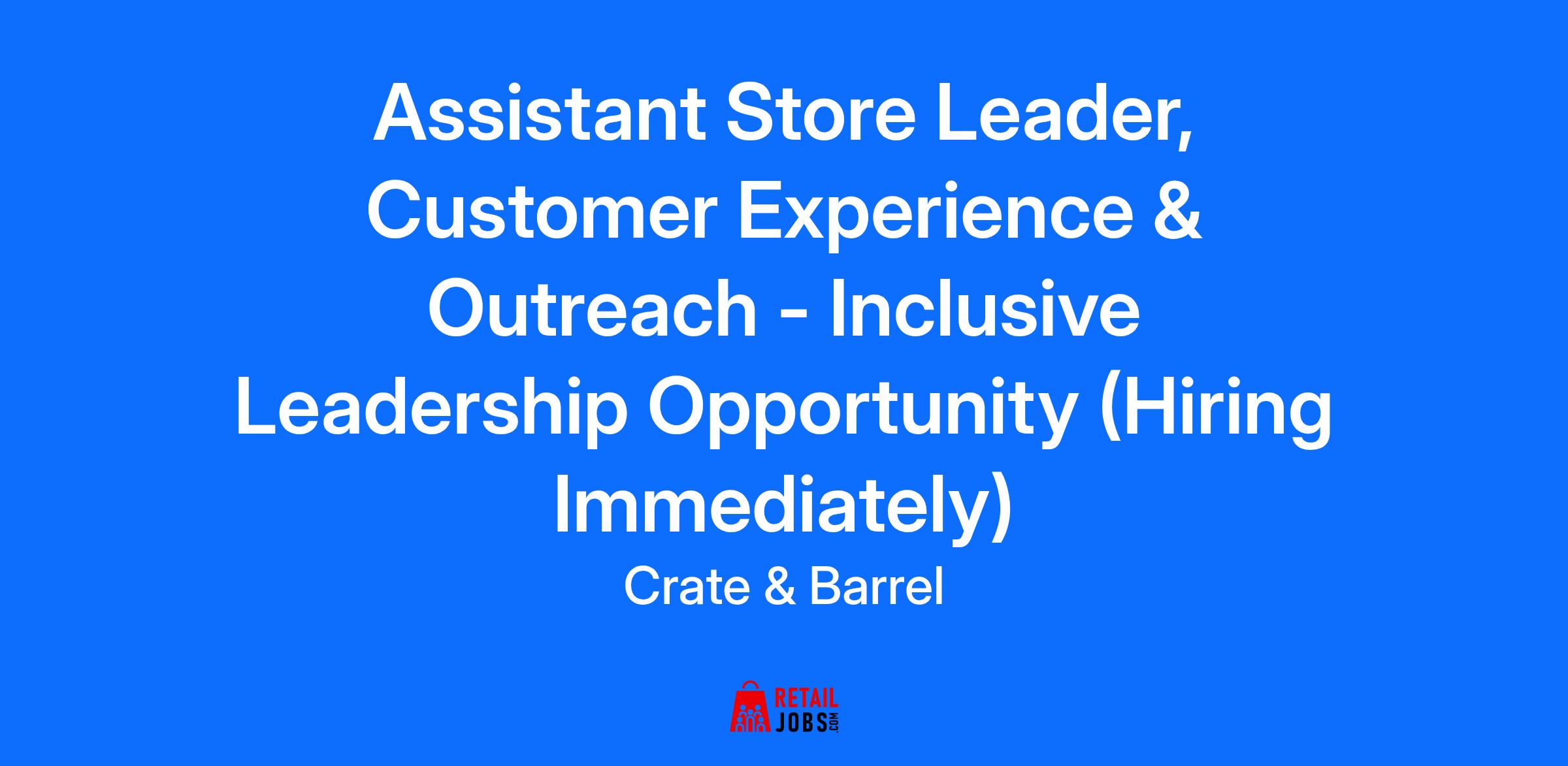 Assistant Store Leader, Customer Experience & Outreach - Inclusive Leadership Opportunity (Hiring Immediately)

Crate & Barrel

RETAIL JOBS.COM